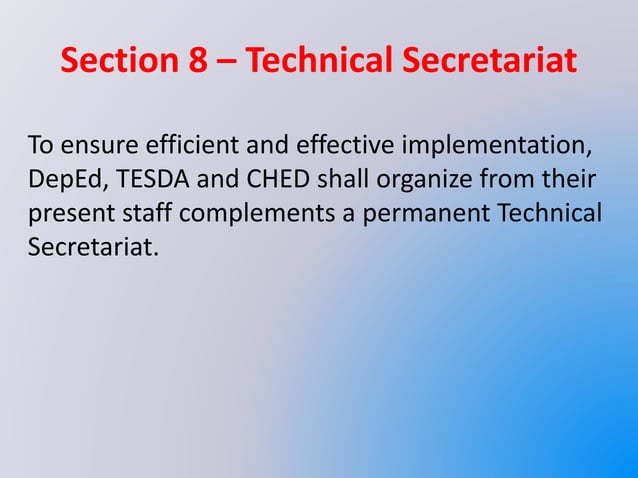 Section 8 – Technical Secretariat

To ensure efficient and effective implementation, DepEd, TESDA and CHED shall organize from their present staff complements a permanent Technical Secretariat.